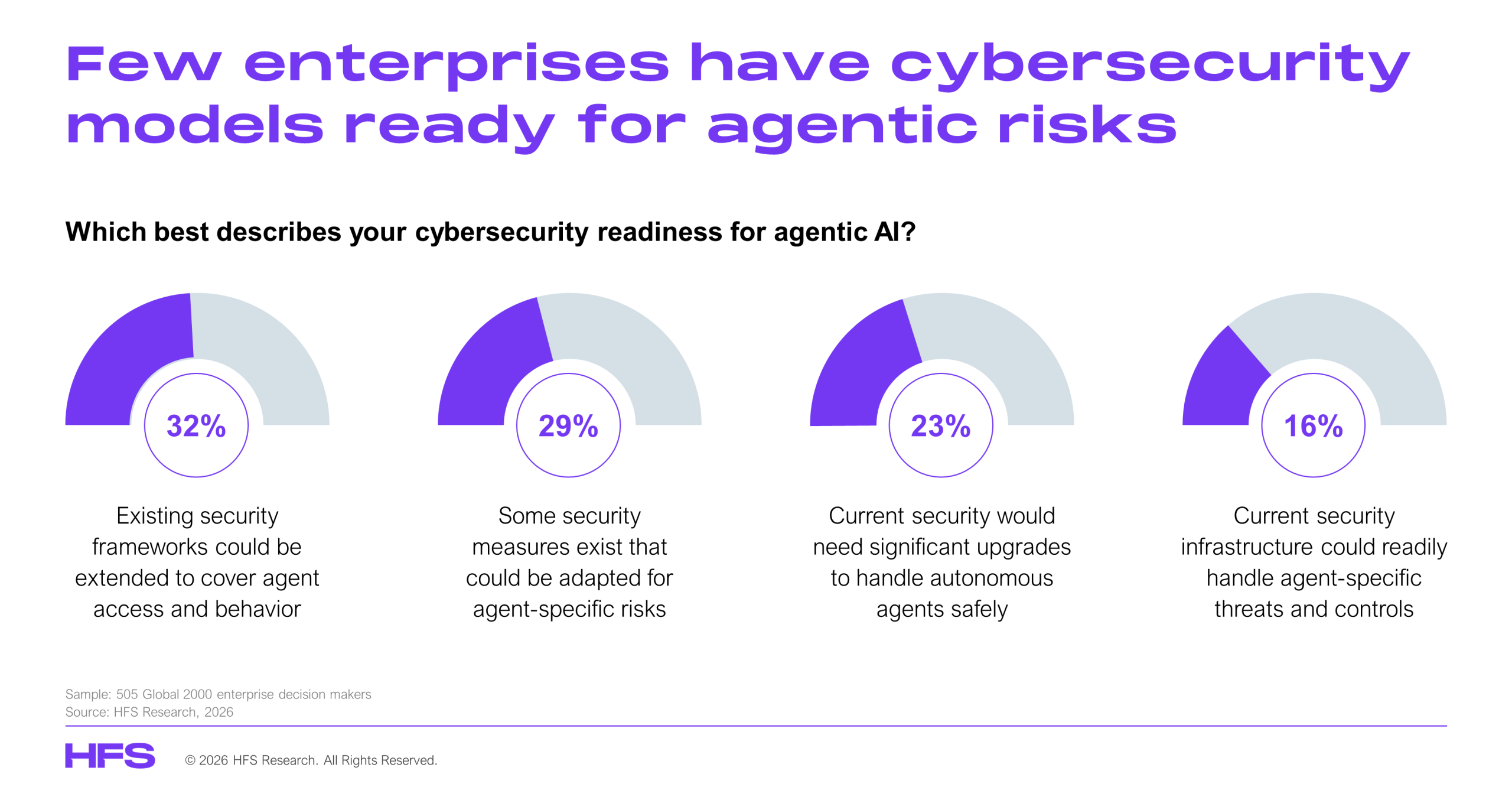 Few enterprises have cybersecurity models ready for agentic risks

Which best describes your cybersecurity readiness for agentic AI?

32%

Existing security frameworks could be extended to cover agent access and behavior

29%

Some security measures exist that could be adapted for agent-specific risks

23%

Current security would need significant upgrades to handle autonomous agents safely

16%

Current security infrastructure could readily handle agent-specific threats and controls

Sample: 505 Global 2000 enterprise decision makers
Source: HFS Research, 2026

HFS © 2026 HFS Research. All Rights Reserved.